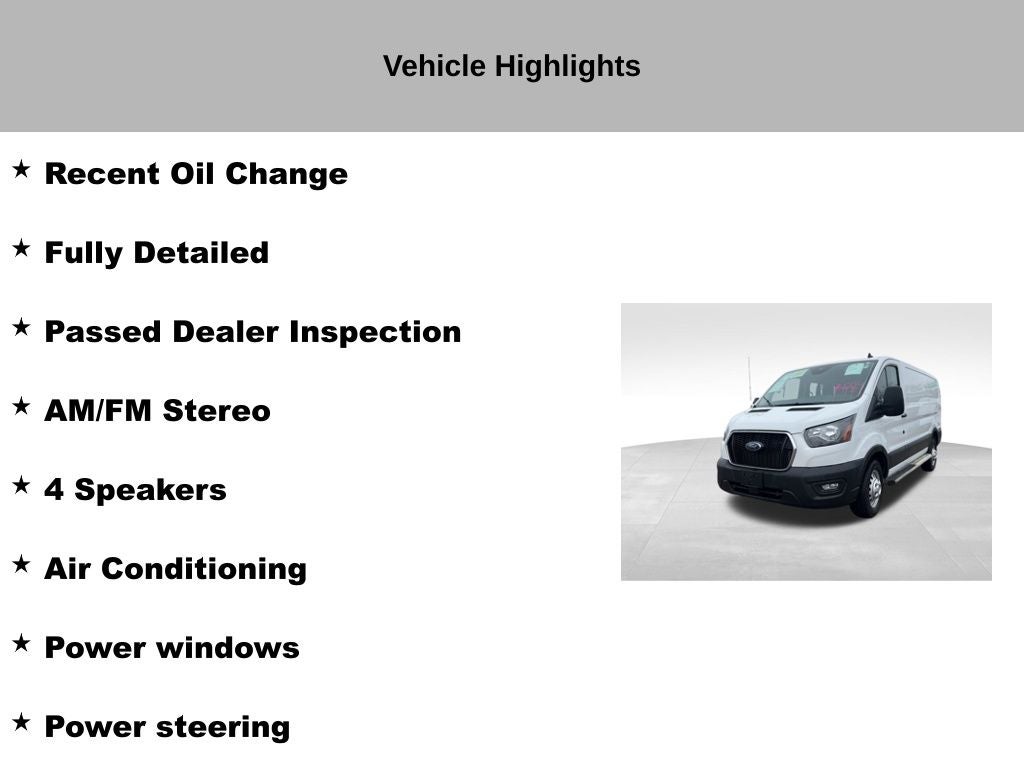 Vehicle Highlights

★ Recent Oil Change

★ Fully Detailed

★ Passed Dealer Inspection

★ AM/FM Stereo

★ 4 Speakers

★ Air Conditioning

★ Power windows

★ Power steering